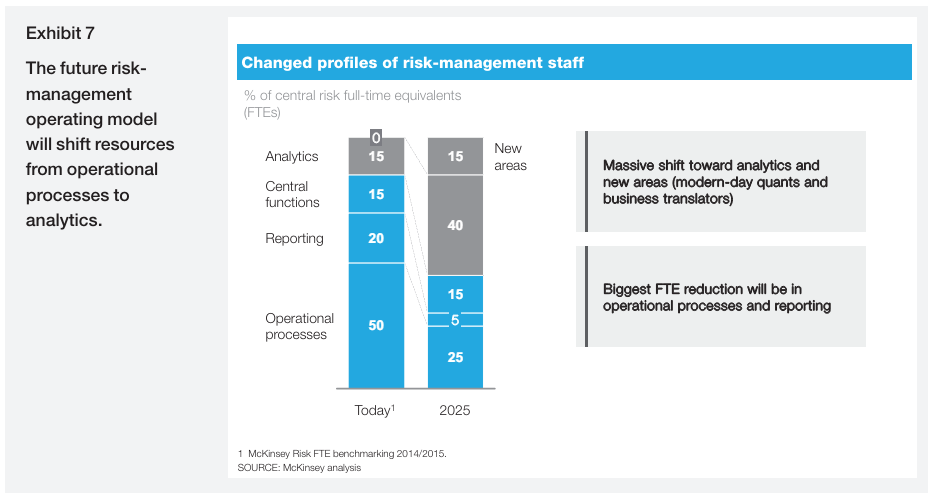 Exhibit 7

The future risk-management operating model will shift resources from operational processes to analytics.

Changed profiles of risk-management staff

% of central risk full-time equivalents (FTEs)

Analytics
Central functions
Reporting
Operational processes

0
15
15
20
50

15
40
15
5
25

New areas

Today$^1$
2025

Massive shift toward analytics and new areas (modern-day quants and business translators)

Biggest FTE reduction will be in operational processes and reporting

1 McKinsey Risk FTE benchmarking 2014/2015.
SOURCE: McKinsey analysis